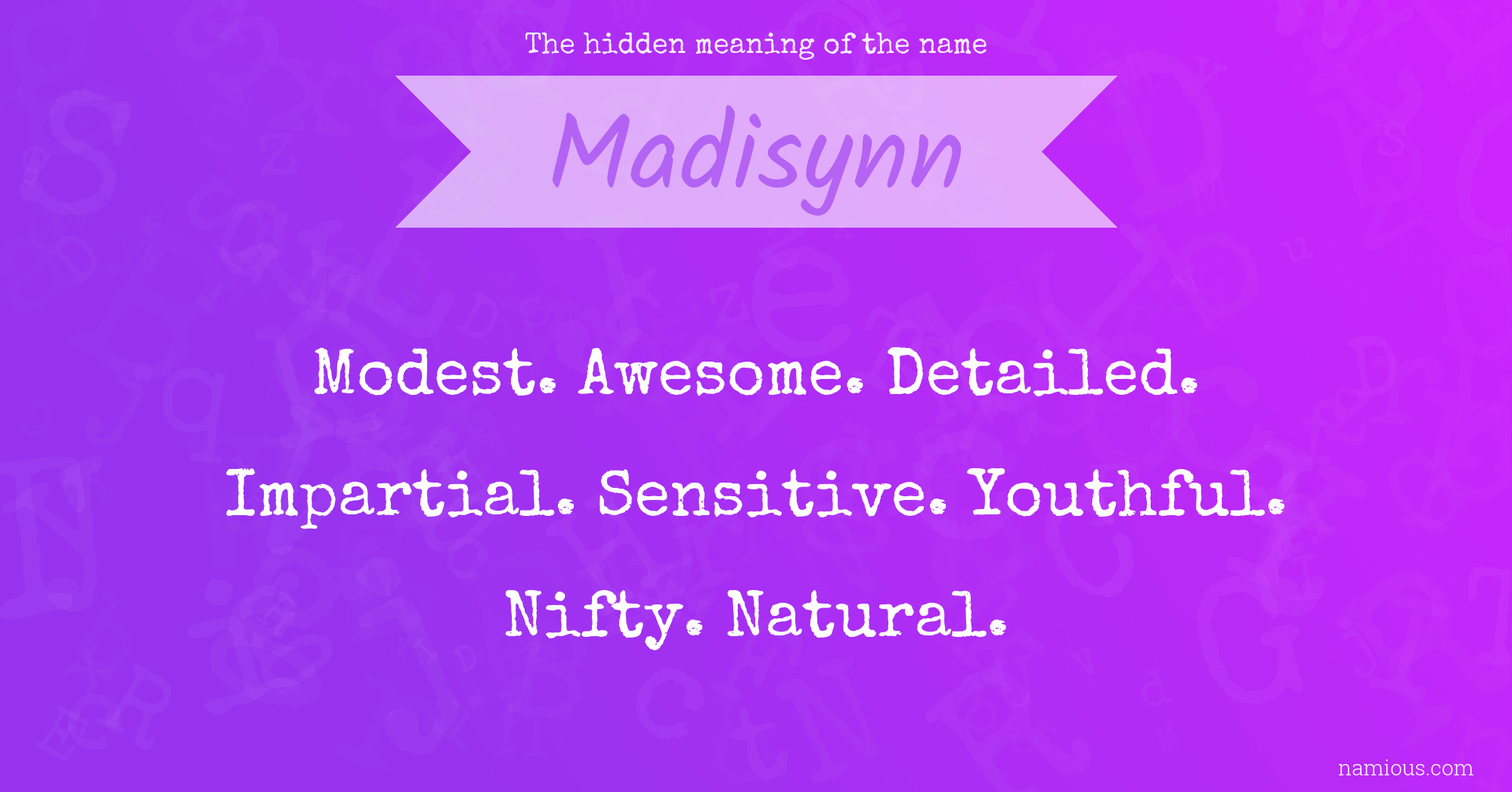 The hidden meaning of the name

Madisynn

Modest. Awesome. Detailed. Impartial. Sensitive. Youthful. Nifty. Natural.

namious.com